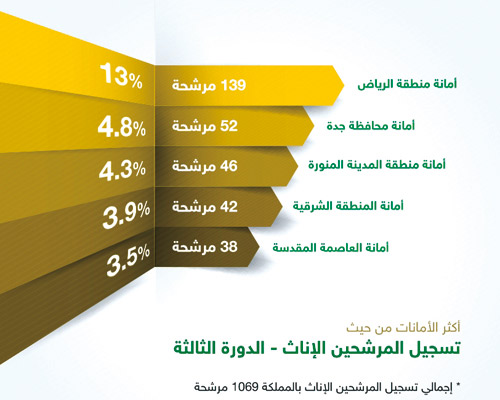 أمانة منطقة الرياض
139 مرشحة
13%

أمانة محافظة جدة
52 مرشحة
4.8%

أمانة منطقة المدينة المنورة
46 مرشحة
4.3%

أمانة المنطقة الشرقية
42 مرشحة
3.9%

أمانة العاصمة المقدسة
38 مرشحة
3.5%

أكثر الأمانات من حيث
تسجيل المرشحين الإناث - الدورة الثالثة

* إجمالي تسجيل المرشحين الإناث بالمملكة 1069 مرشحة